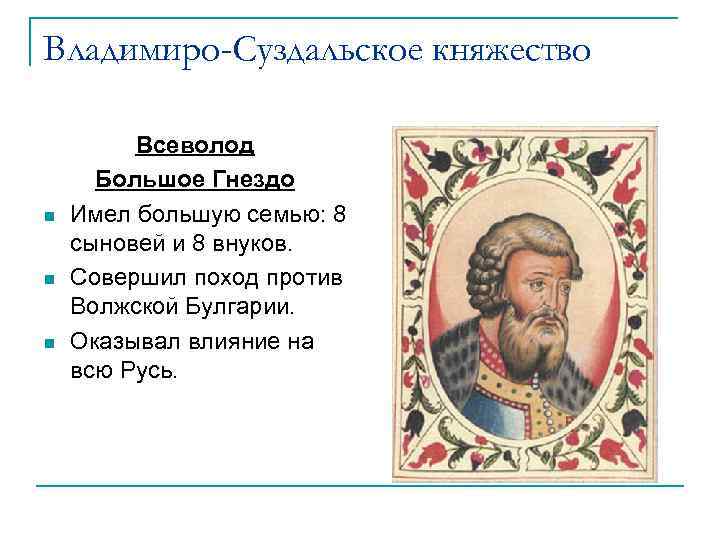 Владимиро-Суздальское княжество

Всеволод

Большое Гнездо

Имел большую семью: 8 сыновей и 8 внуков.

Совершил поход против Волжской Булгарии.

Оказывал влияние на всю Русь.